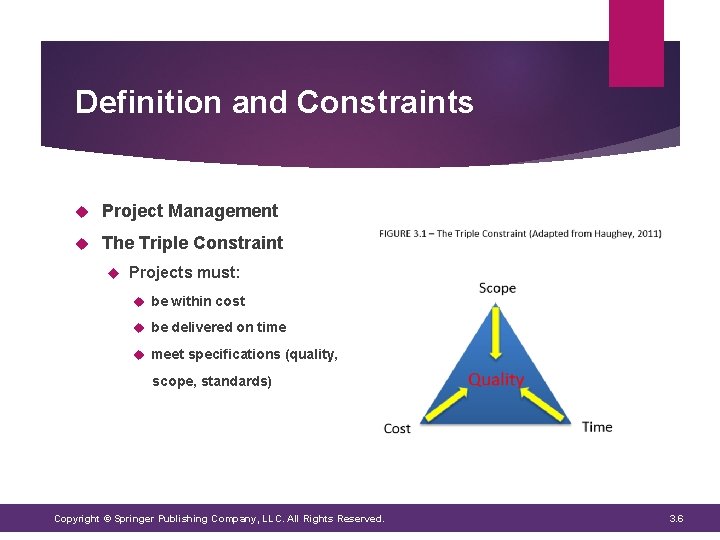 Definition and Constraints

Project Management

The Triple Constraint

Projects must:

be within cost

be delivered on time

meet specifications (quality, scope, standards)

FIGURE 3.1 – The Triple Constraint (Adapted from Haughey, 2011)

Scope

Quality

Cost

Time

Copyright © Springer Publishing Company, LLC. All Rights Reserved.

3.6